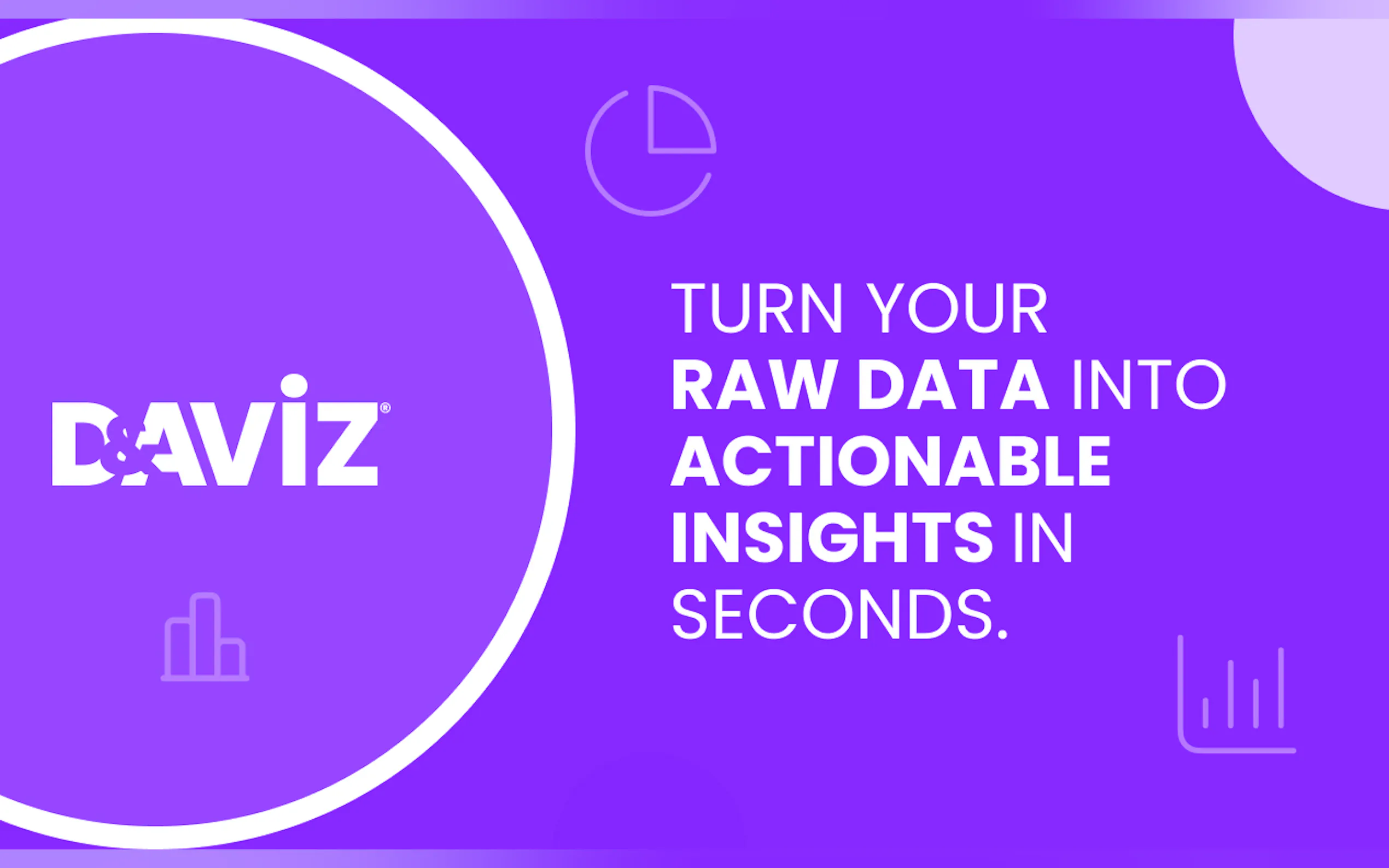 D&AVIZ®

TURN YOUR RAW DATA INTO ACTIONABLE INSIGHTS IN SECONDS.